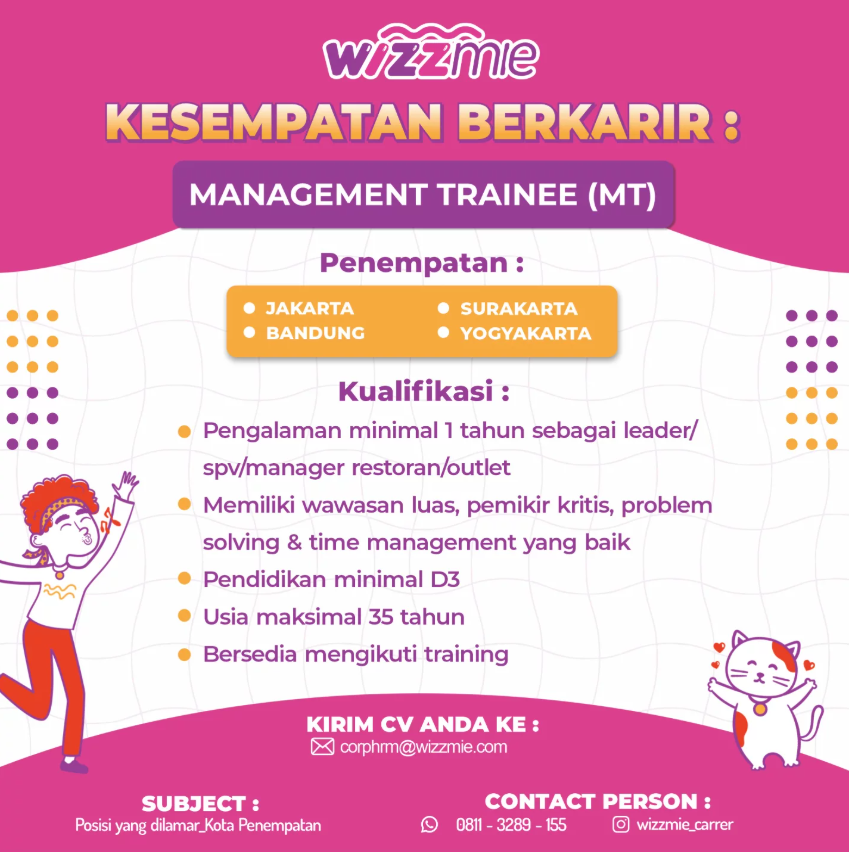 wizzmie

KESEMPATAN BERKARIR :

MANAGEMENT TRAINEE (MT)

Penempatan :

JAKARTA
BANDUNG
SURAKARTA
YOGYAKARTA

Kualifikasi :

Pengalaman minimal 1 tahun sebagai leader/ spv/manager restoran/outlet
Memiliki wawasan luas, pemikir kritis, problem solving & time management yang baik
Pendidikan minimal D3
Usia maksimal 35 tahun
Bersedia mengikuti training

KIRIM CV ANDA KE :
corphrm@wizzmie.com

SUBJECT :
Posisi yang dilamar_Kota Penempatan

CONTACT PERSON :
0811 - 3289 - 155
wizzmie_carrer